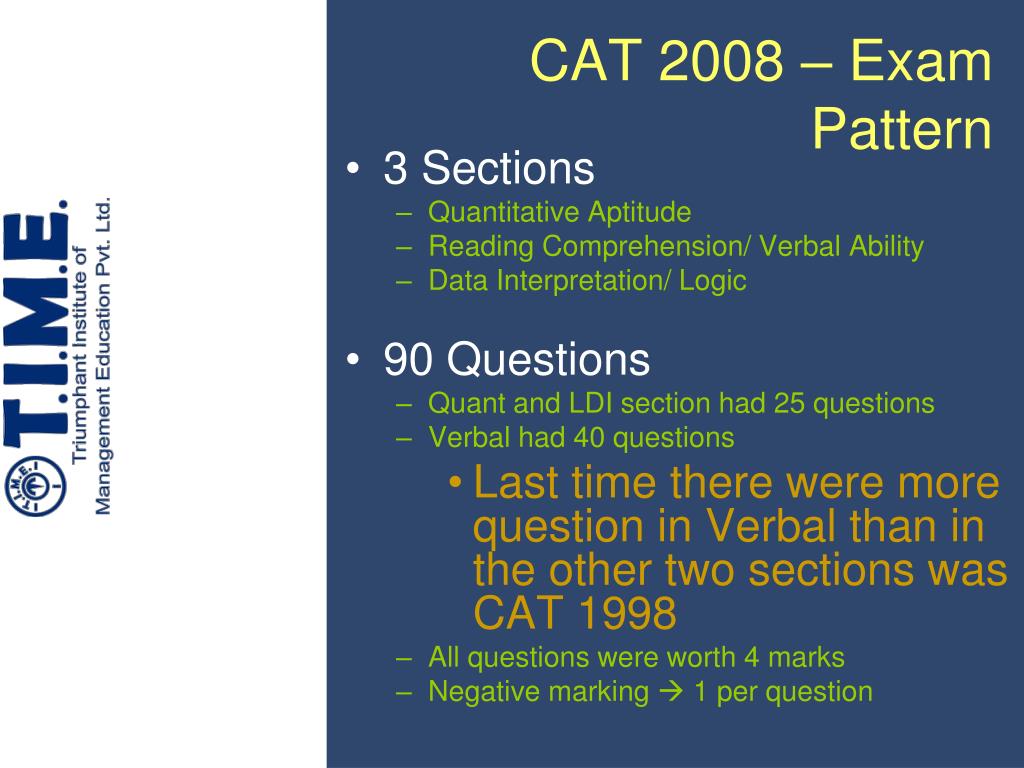 T.I.M.E.
Triumphant Institute of Management Education Pvt. Ltd.

CAT 2008 – Exam Pattern

• 3 Sections
– Quantitative Aptitude
– Reading Comprehension/ Verbal Ability
– Data Interpretation/ Logic

• 90 Questions
– Quant and LDI section had 25 questions
– Verbal had 40 questions
• Last time there were more question in Verbal than in the other two sections was CAT 1998
– All questions were worth 4 marks
– Negative marking → 1 per question